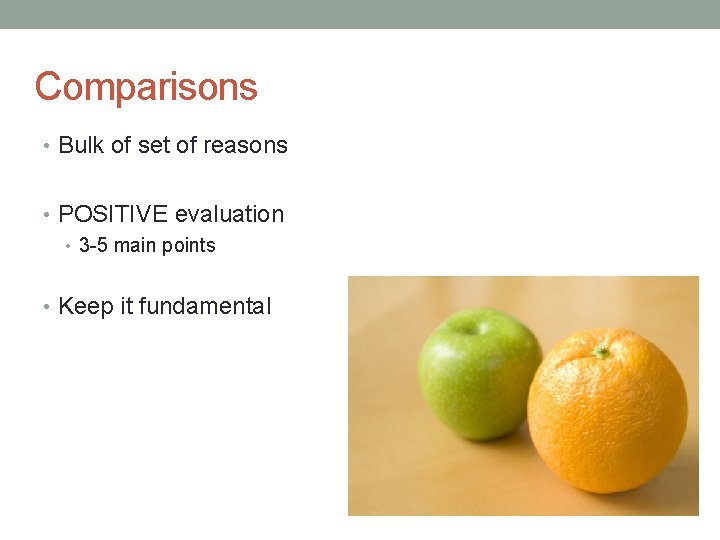 Comparisons

• Bulk of set of reasons

• POSITIVE evaluation
  • 3-5 main points

• Keep it fundamental